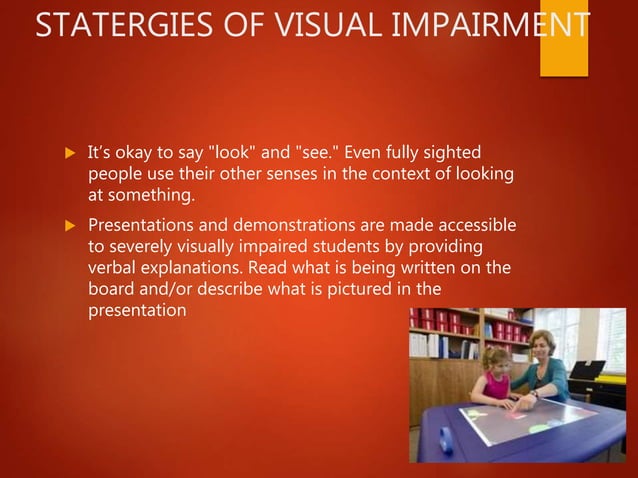 STATERGIES OF VISUAL IMPAIRMENT

It's okay to say "look" and "see." Even fully sighted people use their other senses in the context of looking at something.

Presentations and demonstrations are made accessible to severely visually impaired students by providing verbal explanations. Read what is being written on the board and/or describe what is pictured in the presentation